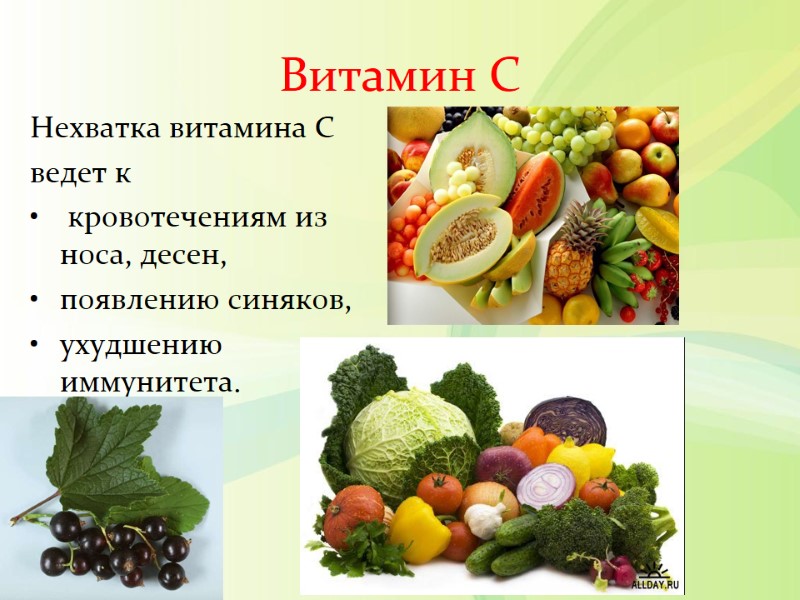 Витамин С

Нехватка витамина С ведет к

• кровотечениям из носа, десен,
• появлению синяков,
• ухудшению иммунитета.

ALLDAY.RU